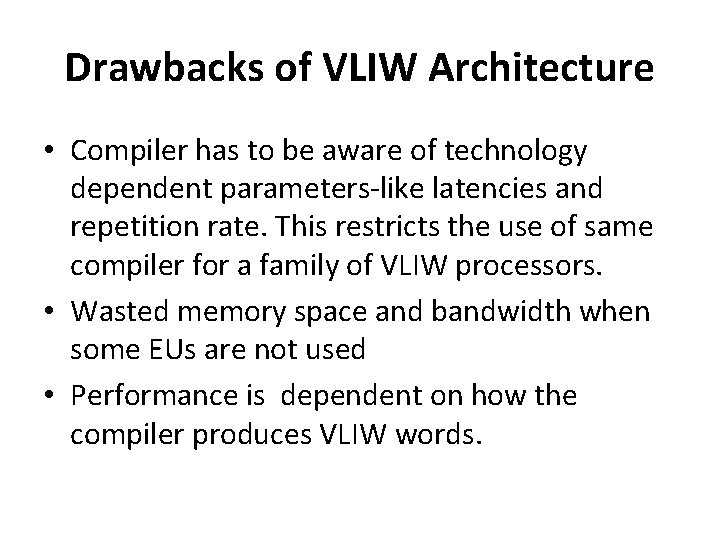 Drawbacks of VLIW Architecture

• Compiler has to be aware of technology dependent parameters-like latencies and repetition rate. This restricts the use of same compiler for a family of VLIW processors.

• Wasted memory space and bandwidth when some EUs are not used

• Performance is dependent on how the compiler produces VLIW words.